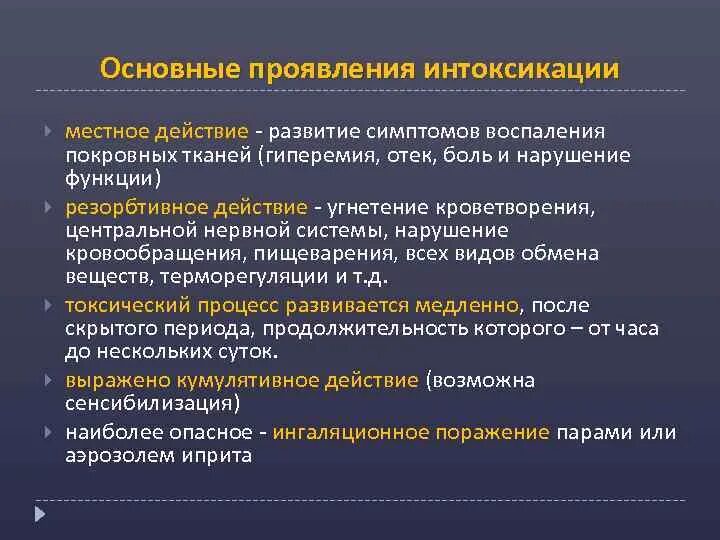 Основные проявления интоксикации

местное действие - развитие симптомов воспаления покровных тканей (гиперемия, отек, боль и нарушение функции)

резорбтивное действие - угнетение кроветворения, центральной нервной системы, нарушение кровообращения, пищеварения, всех видов обмена веществ, терморегуляции и т.д.

токсический процесс развивается медленно, после скрытого периода, продолжительность которого – от часа до нескольких суток.

выражено кумулятивное действие (возможна сенсибилизация)

наиболее опасное - ингаляционное поражение парами или аэрозолем иприта